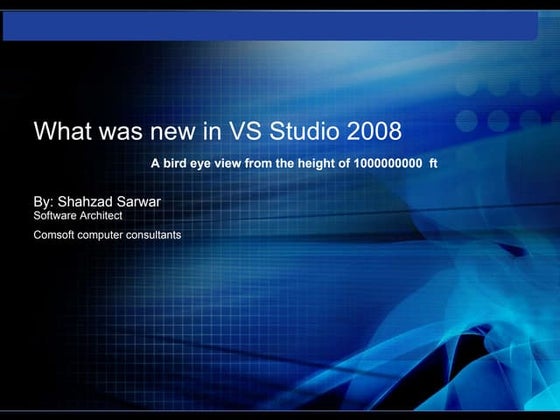 What was new in VS Studio 2008

A bird eye view from the height of 1000000000 ft

By: Shahzad Sarwar
Software Architect

Comsoft computer consultants